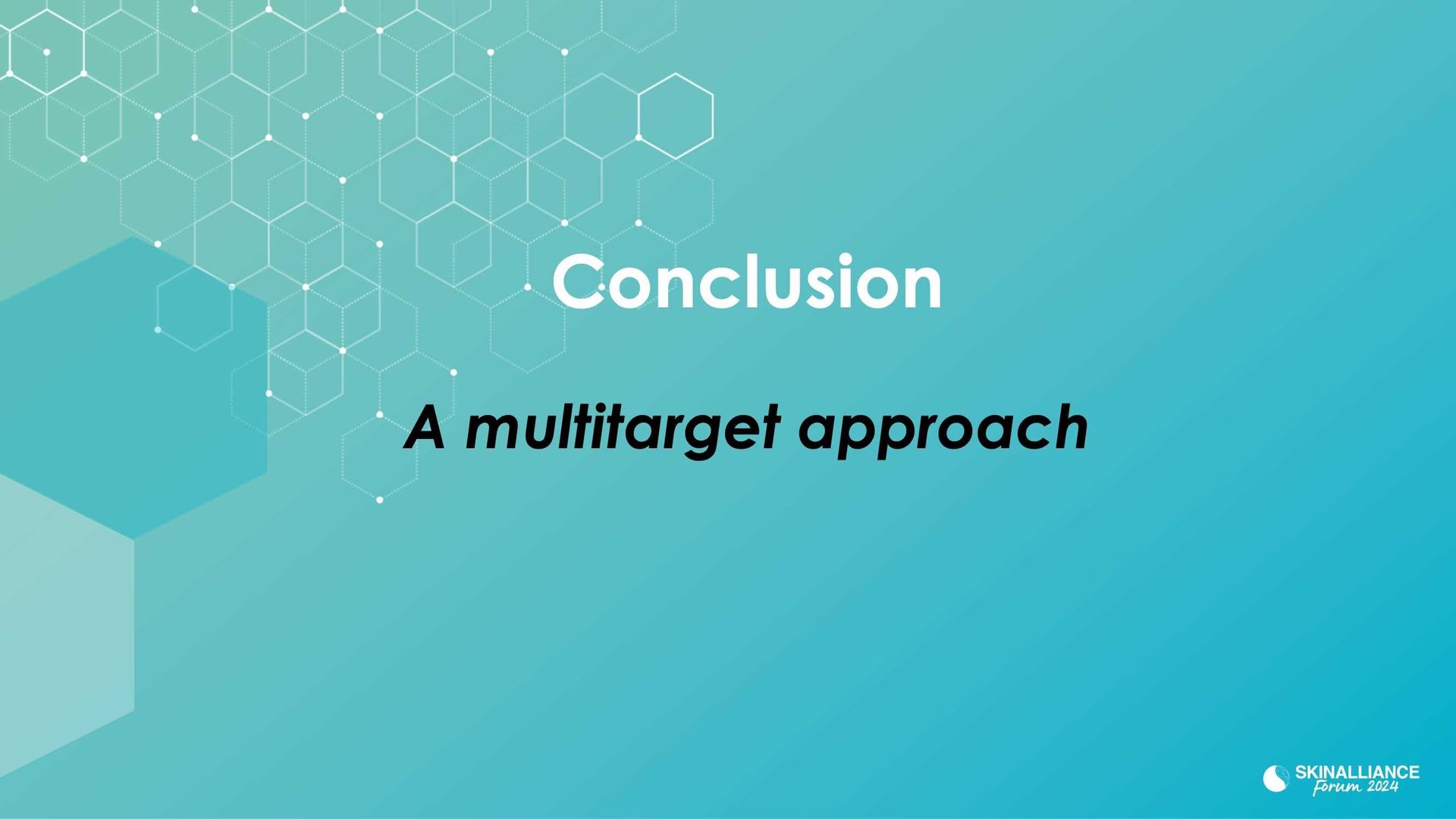 Conclusion

A multitarget approach

SKINALLIANCE Forum 2024